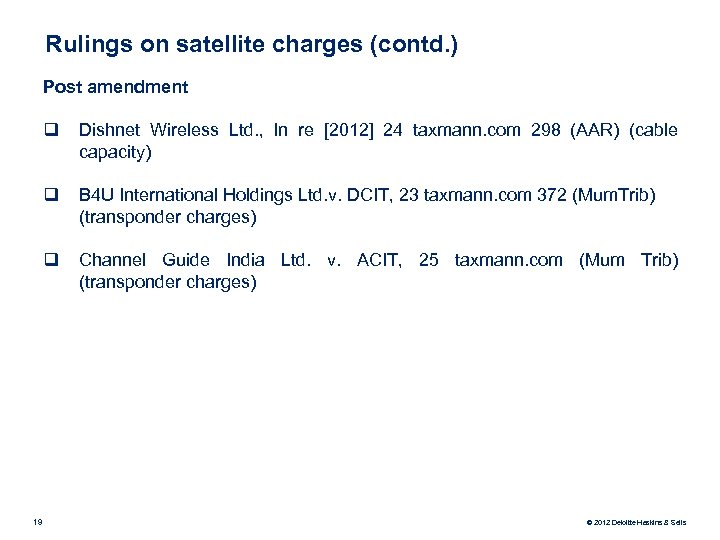 Rulings on satellite charges (contd.)

Post amendment

❑ Dishnet Wireless Ltd., In re [2012] 24 taxmann.com 298 (AAR) (cable capacity)

❑ B4U International Holdings Ltd.v. DCIT, 23 taxmann.com 372 (MumTrib) (transponder charges)

❑ Channel Guide India Ltd. v. ACIT, 25 taxmann.com (Mum Trib) (transponder charges)

19

© 2012 Deloitte Haskins & Sells